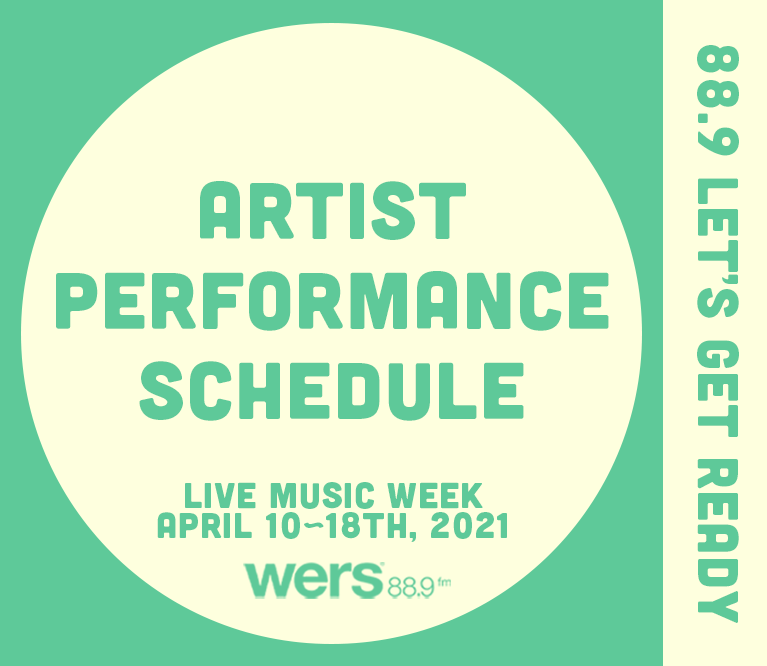 ARTIST PERFORMANCE SCHEDULE

LIVE MUSIC WEEK
APRIL 10-18TH, 2021

wers 88.9 fm

88.9 LET'S GET READY